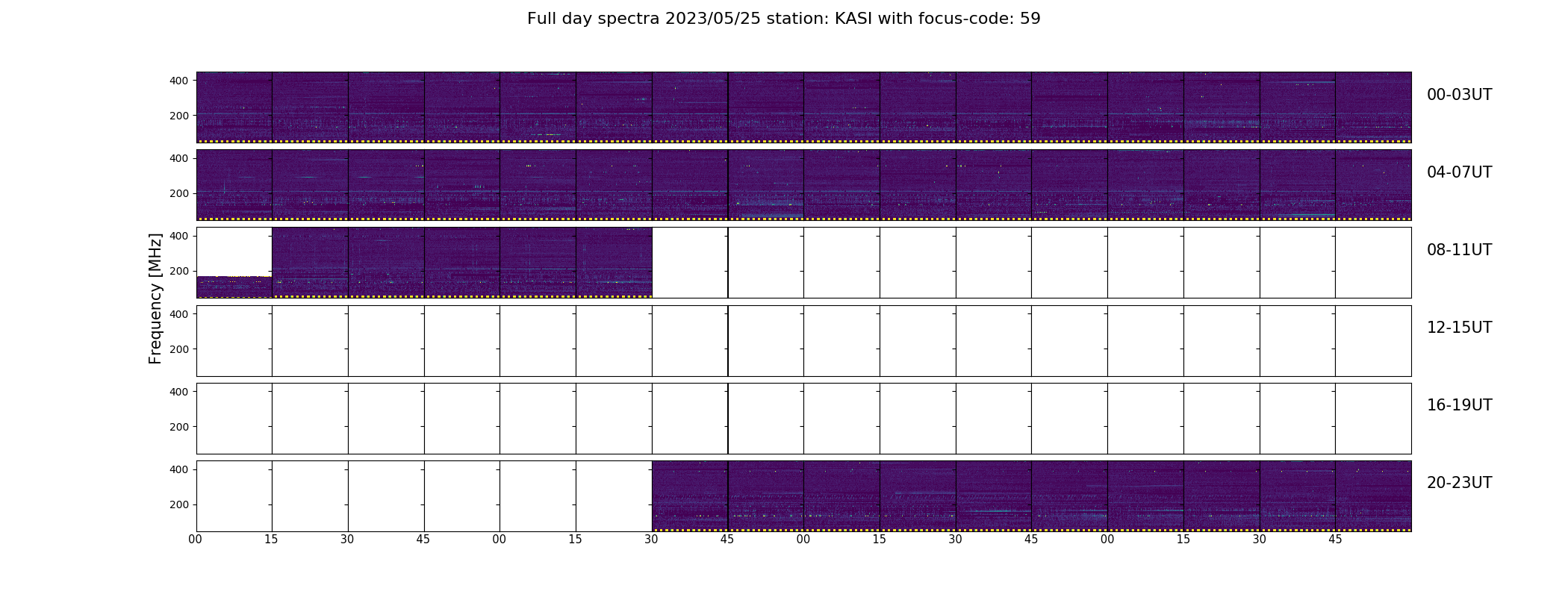 Full day spectra 2023/05/25 station: KASI with focus-code: 59

Frequency [MHz]

400
200
00-03UT

400
200
04-07UT

400
200
08-11UT

400
200
12-15UT

400
200
16-19UT

400
200
20-23UT

00 15 30 45 00 15 30 45 00 15 30 45 00 15 30 45